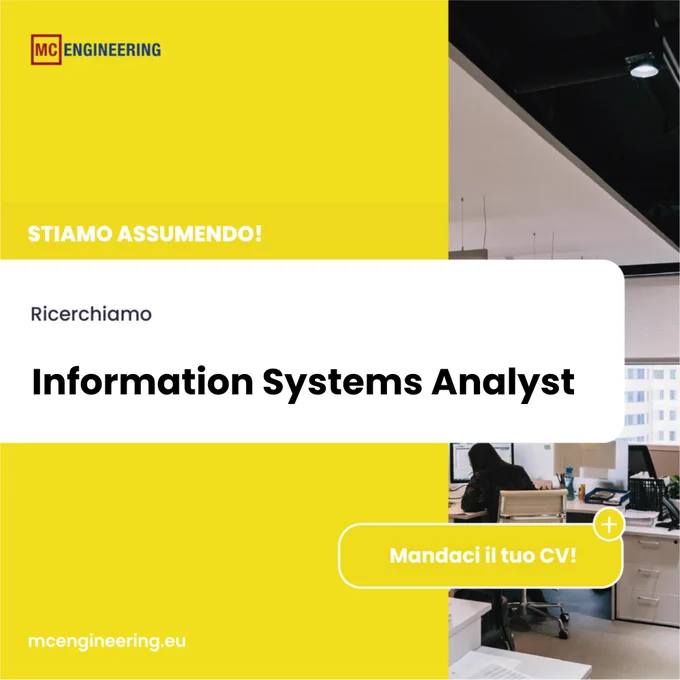 MC ENGINEERING

STIAMO ASSUMENDO!

Ricerchiamo

Information Systems Analyst

Mandaci il tuo CV!

mcengineering.eu